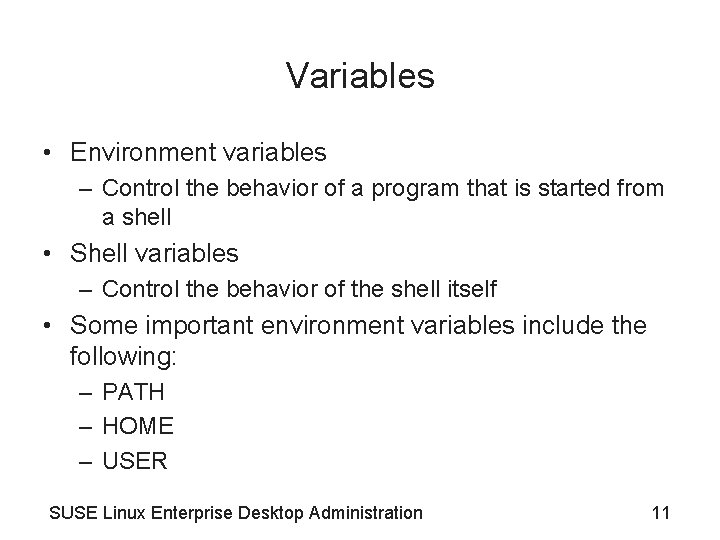 Variables

• Environment variables
– Control the behavior of a program that is started from a shell
• Shell variables
– Control the behavior of the shell itself
• Some important environment variables include the following:
– PATH
– HOME
– USER

SUSE Linux Enterprise Desktop Administration

11